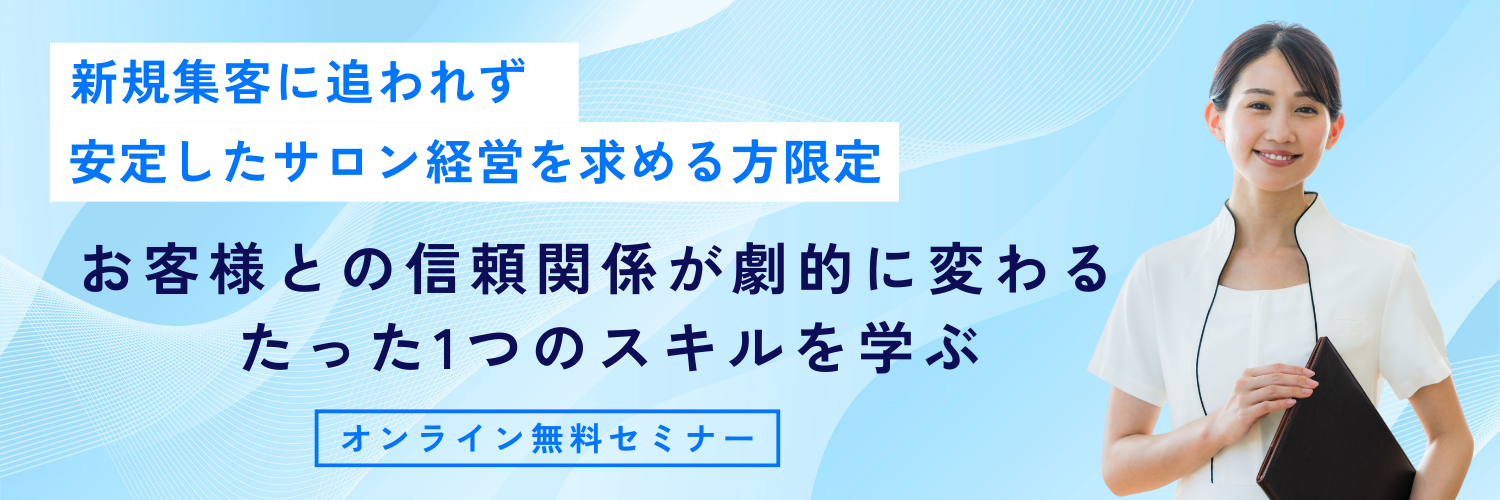 新規集客に追われず
安定したサロン経営を求める方限定

お客様との信頼関係が劇的に変わる
たった1つのスキルを学ぶ

オンライン無料セミナー